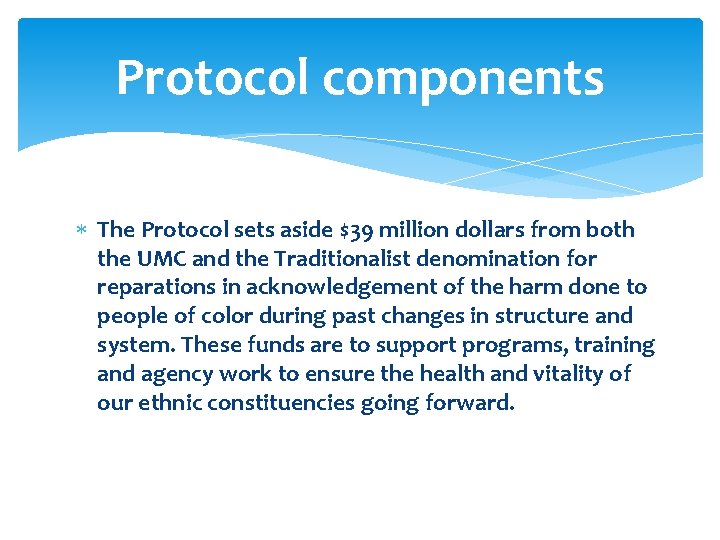 Protocol components

* The Protocol sets aside \$39 million dollars from both the UMC and the Traditionalist denomination for reparations in acknowledgement of the harm done to people of color during past changes in structure and system. These funds are to support programs, training and agency work to ensure the health and vitality of our ethnic constituencies going forward.